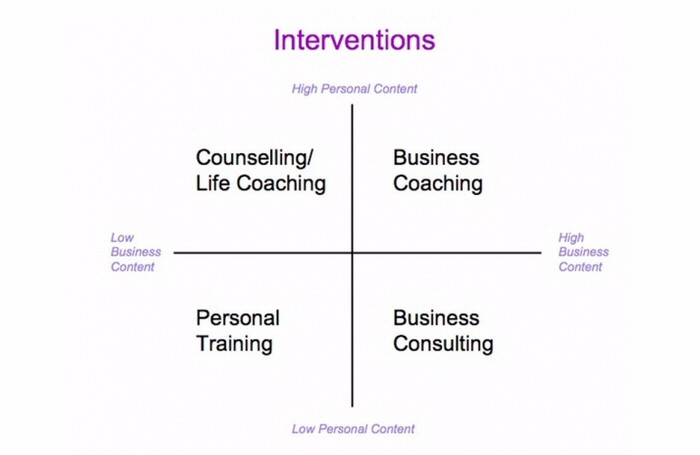 Interventions

High Personal Content

Counselling/ Life Coaching

Business Coaching

Low Business Content

High Business Content

Personal Training

Business Consulting

Low Personal Content